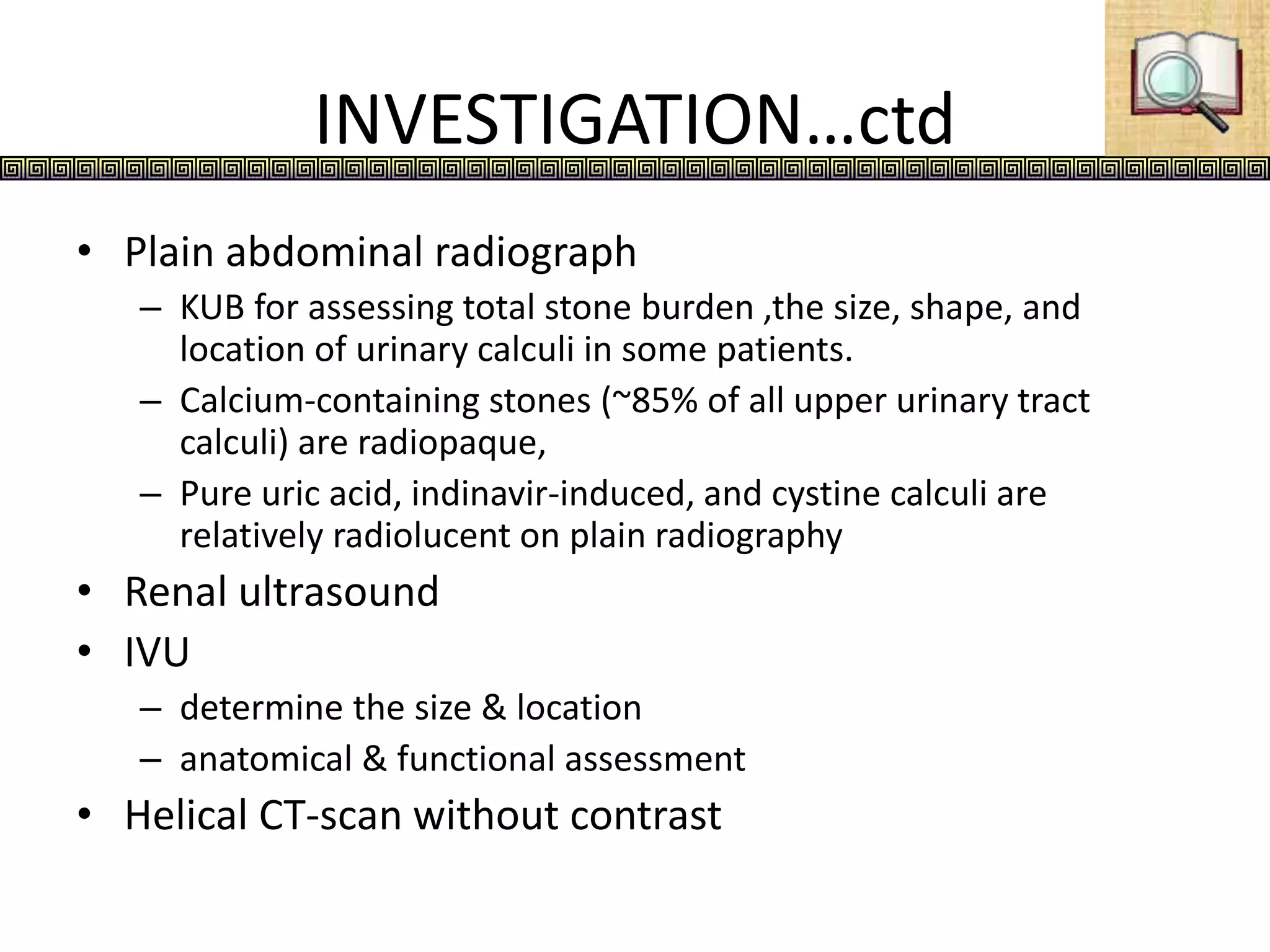 INVESTIGATION…ctd

• Plain abdominal radiograph
– KUB for assessing total stone burden ,the size, shape, and location of urinary calculi in some patients.
– Calcium-containing stones (~85% of all upper urinary tract calculi) are radiopaque,
– Pure uric acid, indinavir-induced, and cystine calculi are relatively radiolucent on plain radiography
• Renal ultrasound
• IVU
– determine the size & location
– anatomical & functional assessment
• Helical CT-scan without contrast